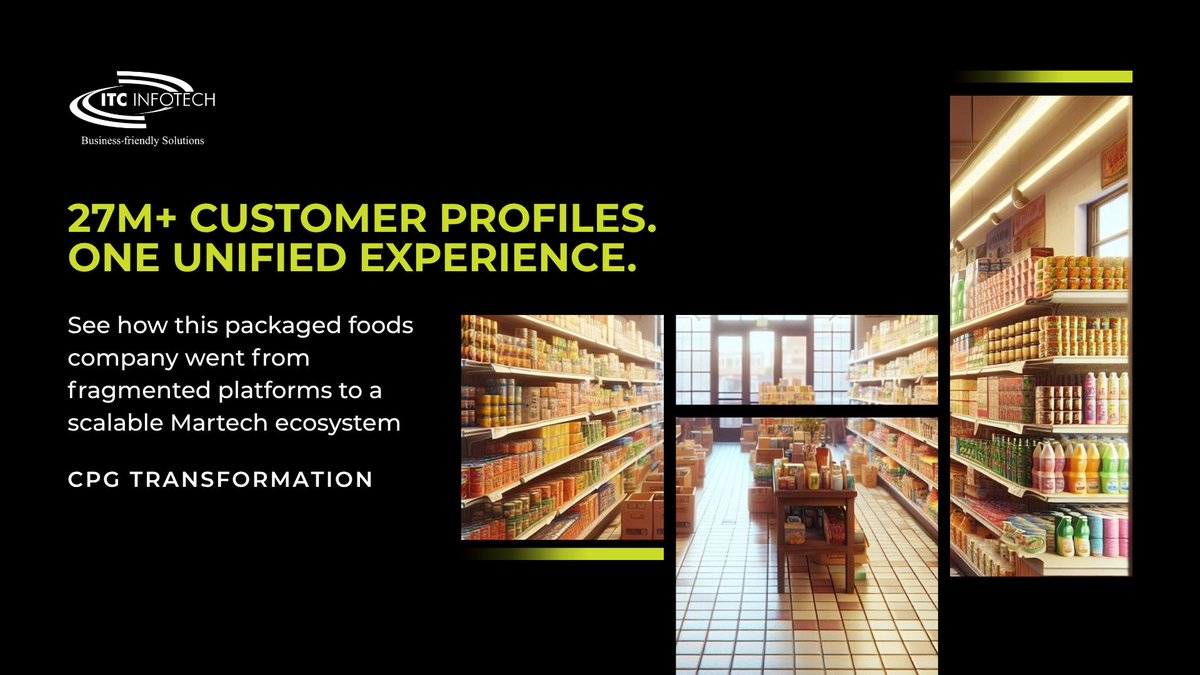 ITC INFOTECH
Business-friendly Solutions

27M+ CUSTOMER PROFILES. ONE UNIFIED EXPERIENCE.

See how this packaged foods company went from fragmented platforms to a scalable Martech ecosystem

CPG TRANSFORMATION